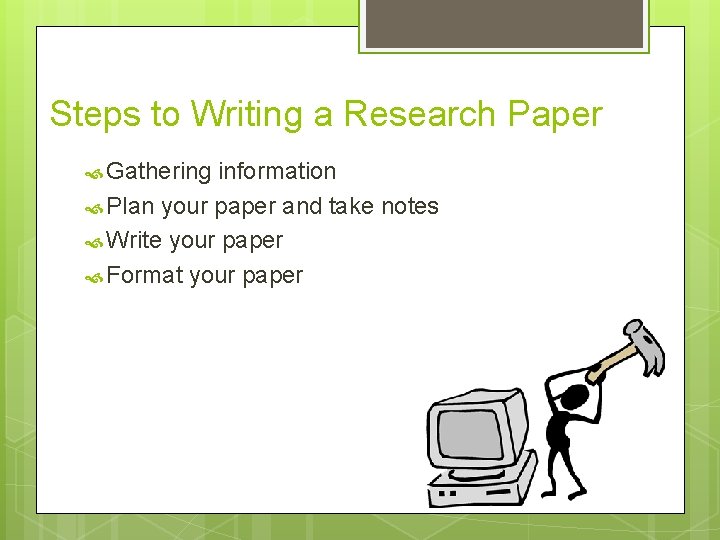 Steps to Writing a Research Paper

Gathering information
Plan your paper and take notes
Write your paper
Format your paper